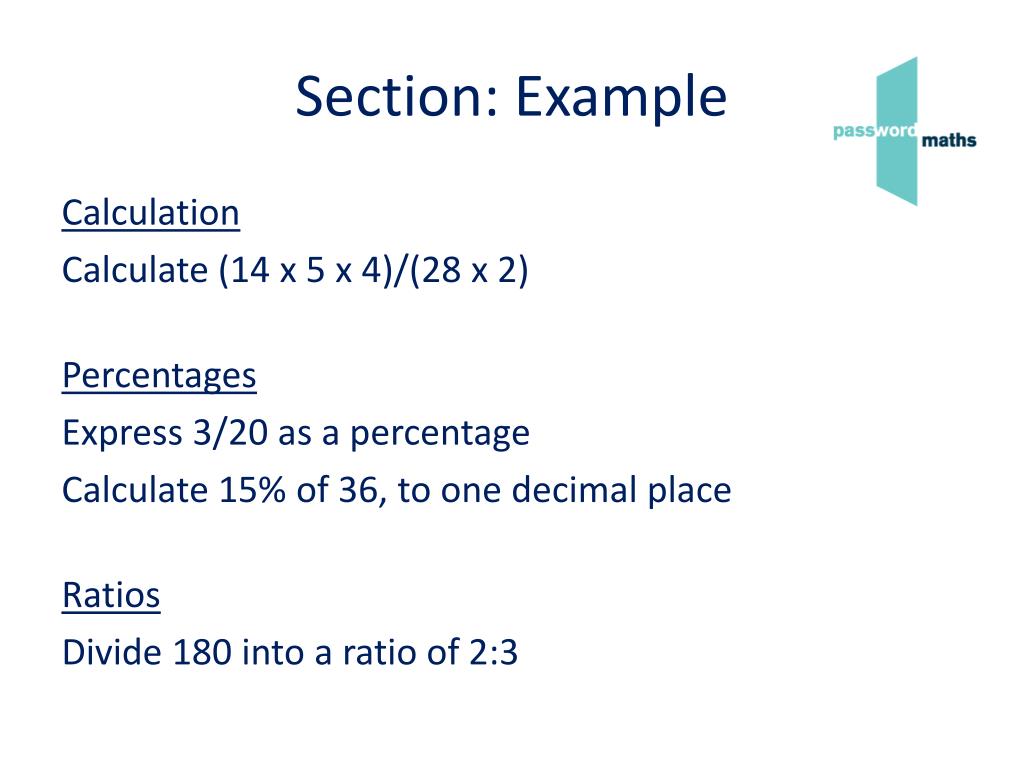 Section: Example

password maths

Calculation
Calculate (14 x 5 x 4)/(28 x 2)

Percentages
Express 3/20 as a percentage
Calculate 15% of 36, to one decimal place

Ratios
Divide 180 into a ratio of 2:3